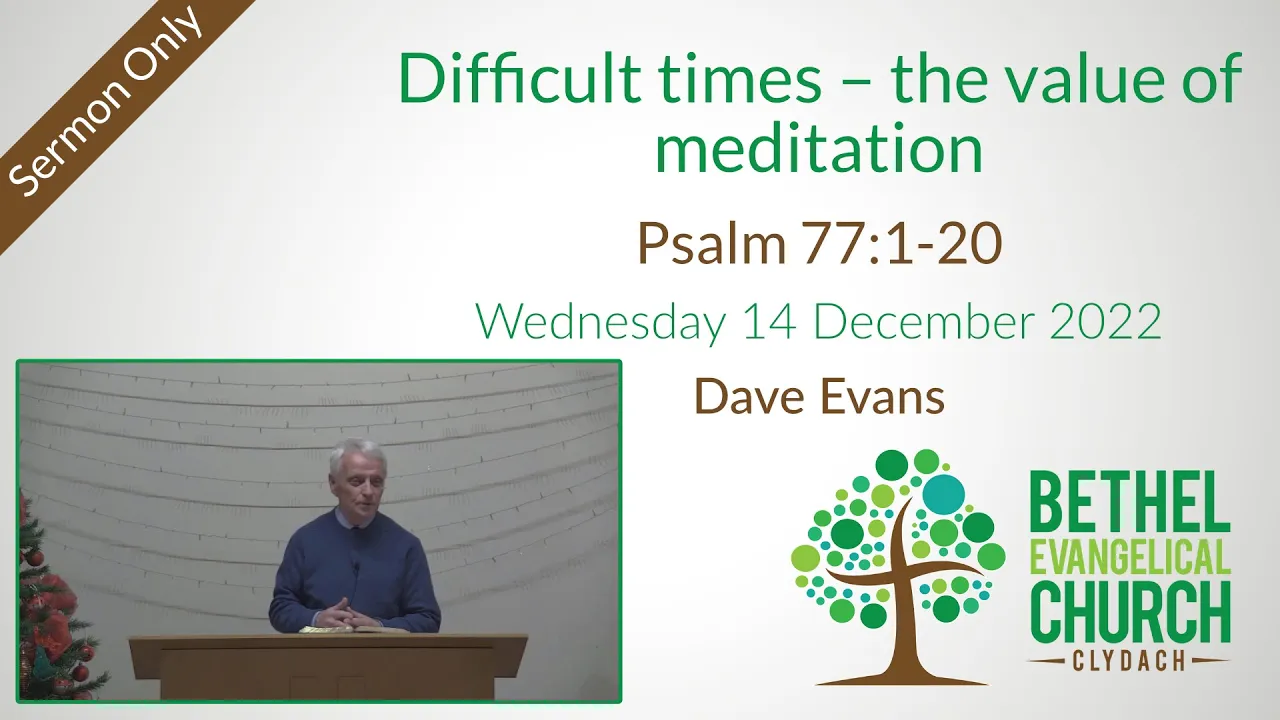 Sermon Only

Difficult times – the value of meditation

Psalm 77:1-20

Wednesday 14 December 2022

Dave Evans

BETHEL
EVANGELICAL
CHURCH
CLYDACH